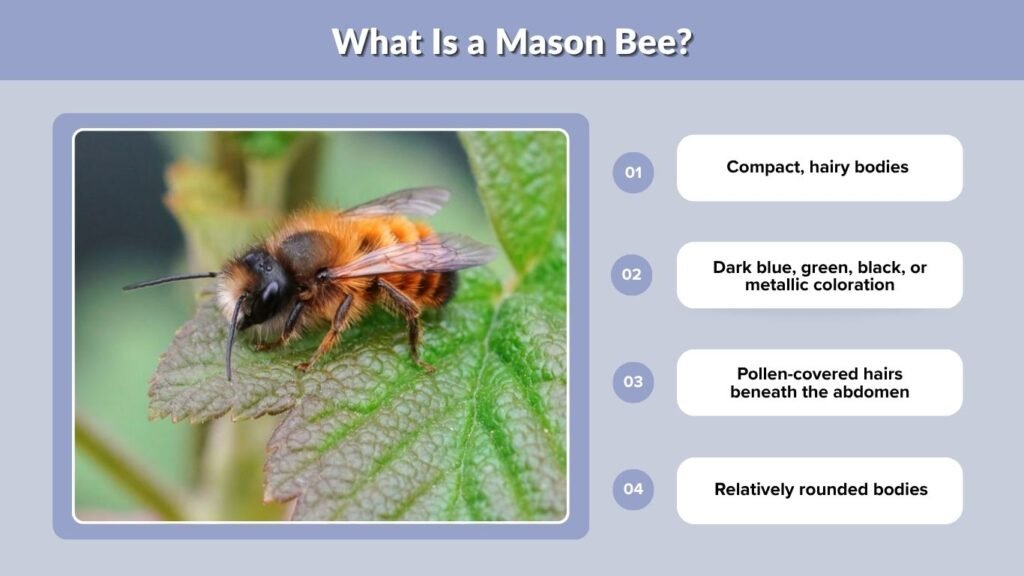 What Is a Mason Bee?

01

Compact, hairy bodies

02

Dark blue, green, black, or metallic coloration

03

Pollen-covered hairs beneath the abdomen

04

Relatively rounded bodies